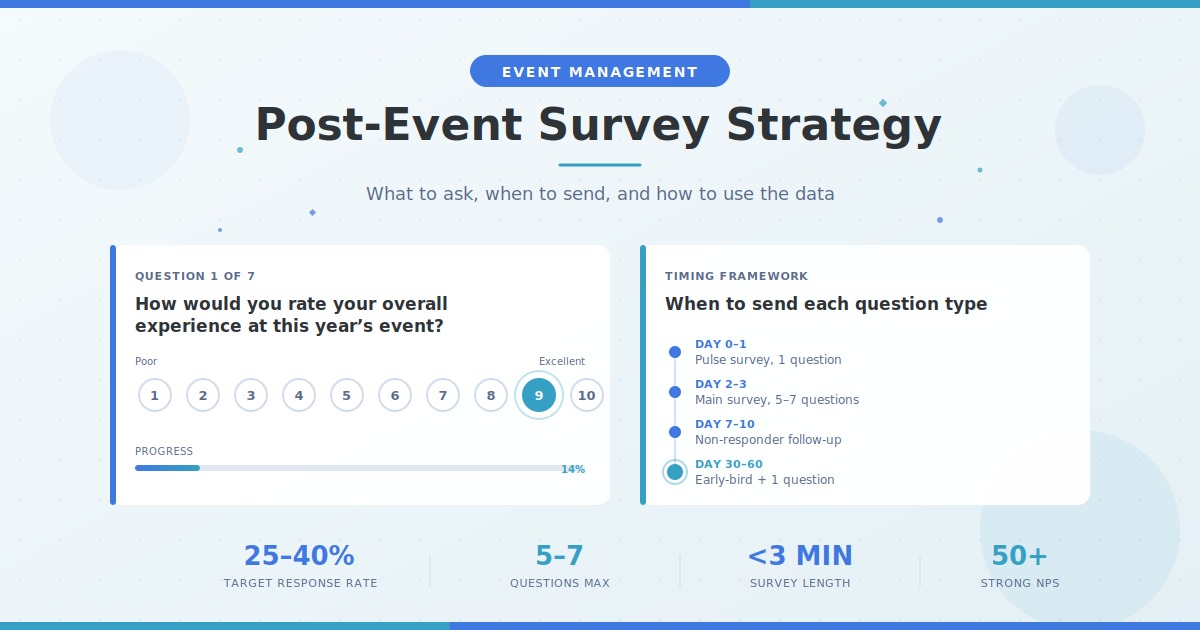 EVENT MANAGEMENT

Post-Event Survey Strategy

What to ask, when to send, and how to use the data

QUESTION 1 OF 7

How would you rate your overall experience at this year's event?

Poor

Excellent

1 2 3 4 5 6 7 8 9 10

PROGRESS

14%

TIMING FRAMEWORK

When to send each question type

DAY 0–1
Pulse survey, 1 question

DAY 2–3
Main survey, 5–7 questions

DAY 7–10
Non-responder follow-up

DAY 30–60
Early-bird + 1 question

25–40%
TARGET RESPONSE RATE

5–7
QUESTIONS MAX

<3 MIN
SURVEY LENGTH

50+
STRONG NPS